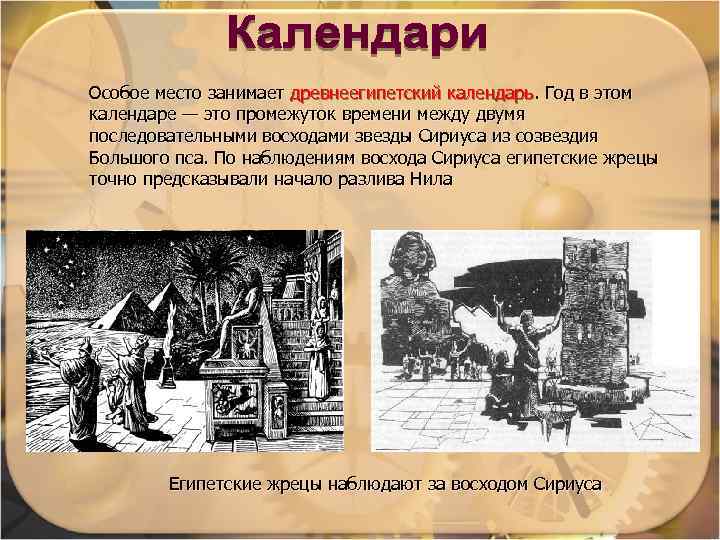 Календари

Особое место занимает древнеегипетский календарь. Год в этом календаре — это промежуток времени между двумя последовательными восходами звезды Сириуса из созвездия Большого пса. По наблюдениям восхода Сириуса египетские жрецы точно предсказывали начало разлива Нила

Египетские жрецы наблюдают за восходом Сириуса